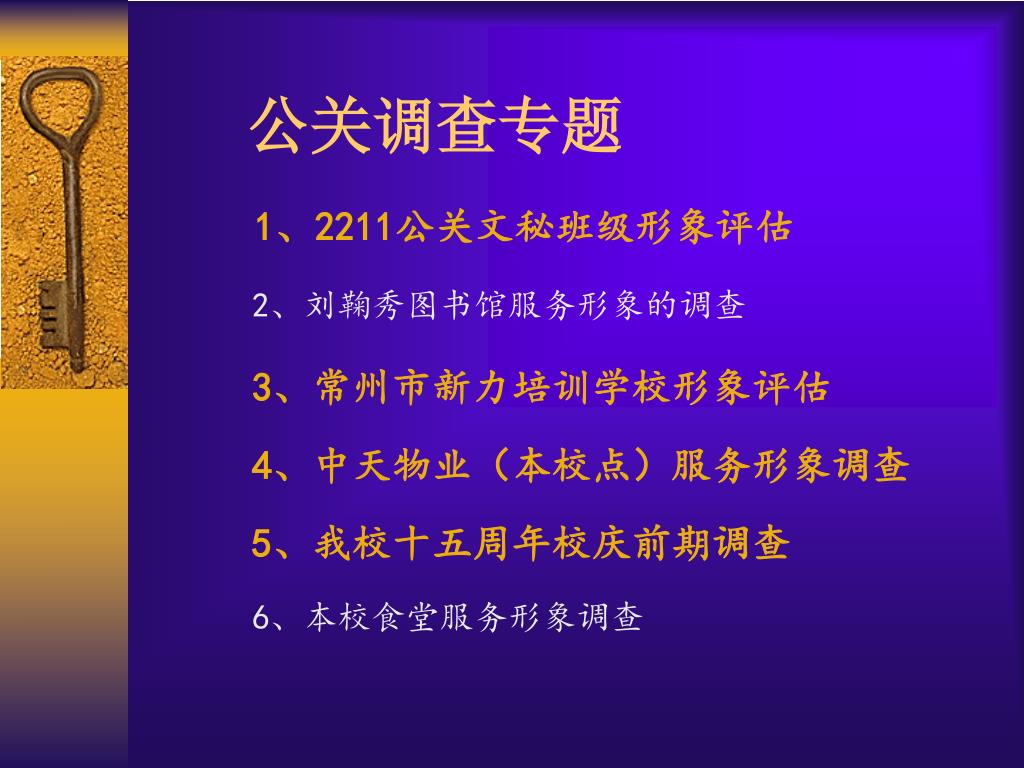 公关调查专题

1、2211公关文秘班级形象评估

2、刘鞠秀图书馆服务形象的调查

3、常州市新力培训学校形象评估

4、中天物业（本校点）服务形象调查

5、我校十五周年校庆前期调查

6、本校食堂服务形象调查